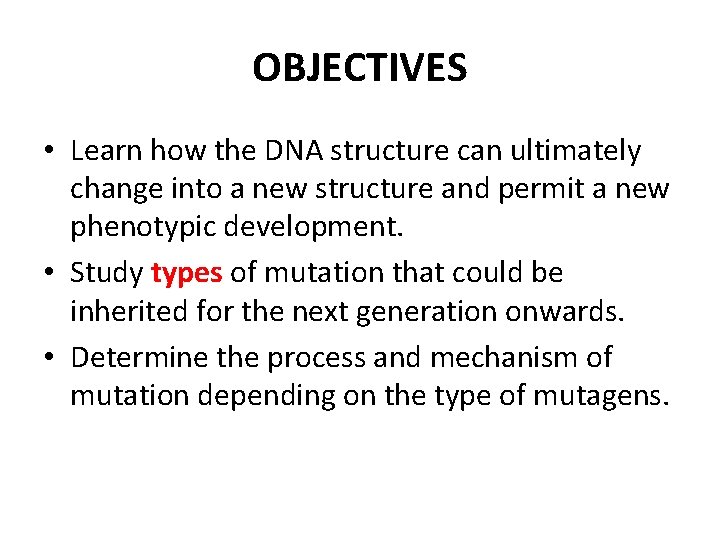 OBJECTIVES

• Learn how the DNA structure can ultimately change into a new structure and permit a new phenotypic development.

• Study types of mutation that could be inherited for the next generation onwards.

• Determine the process and mechanism of mutation depending on the type of mutagens.